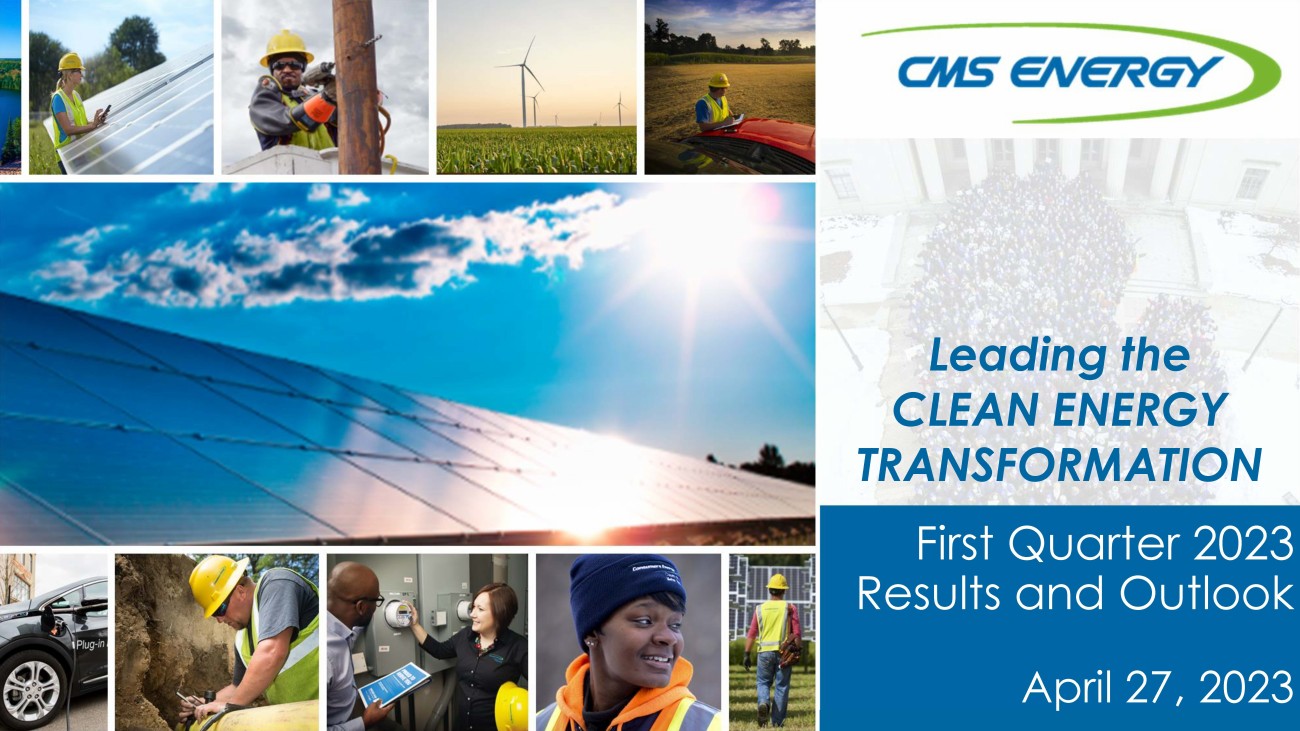 CMS ENERGY

Leading the CLEAN ENERGY TRANSFORMATION

First Quarter 2023 Results and Outlook

April 27, 2023

Plug-in